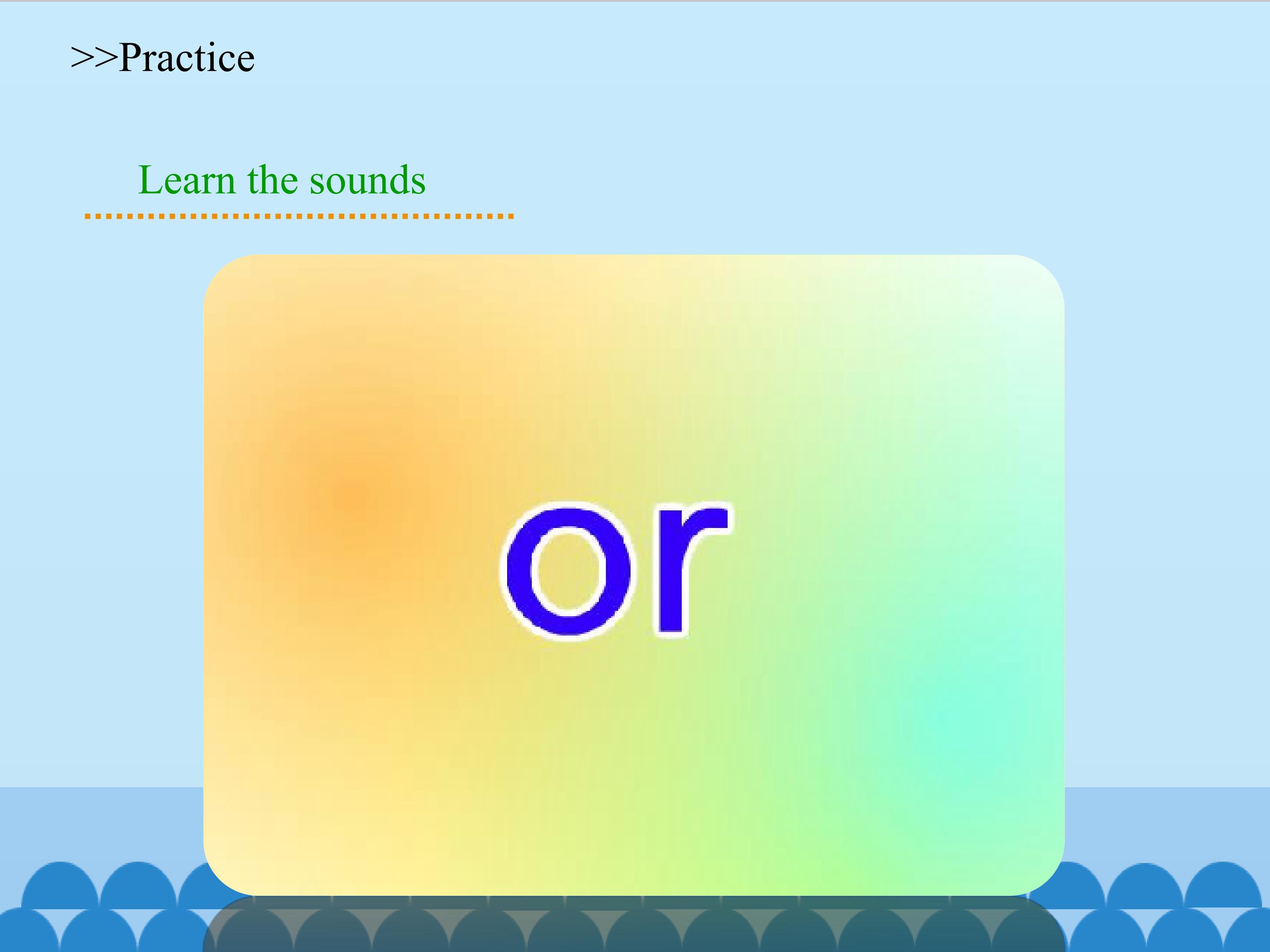 >>Practice

Learn the sounds

or